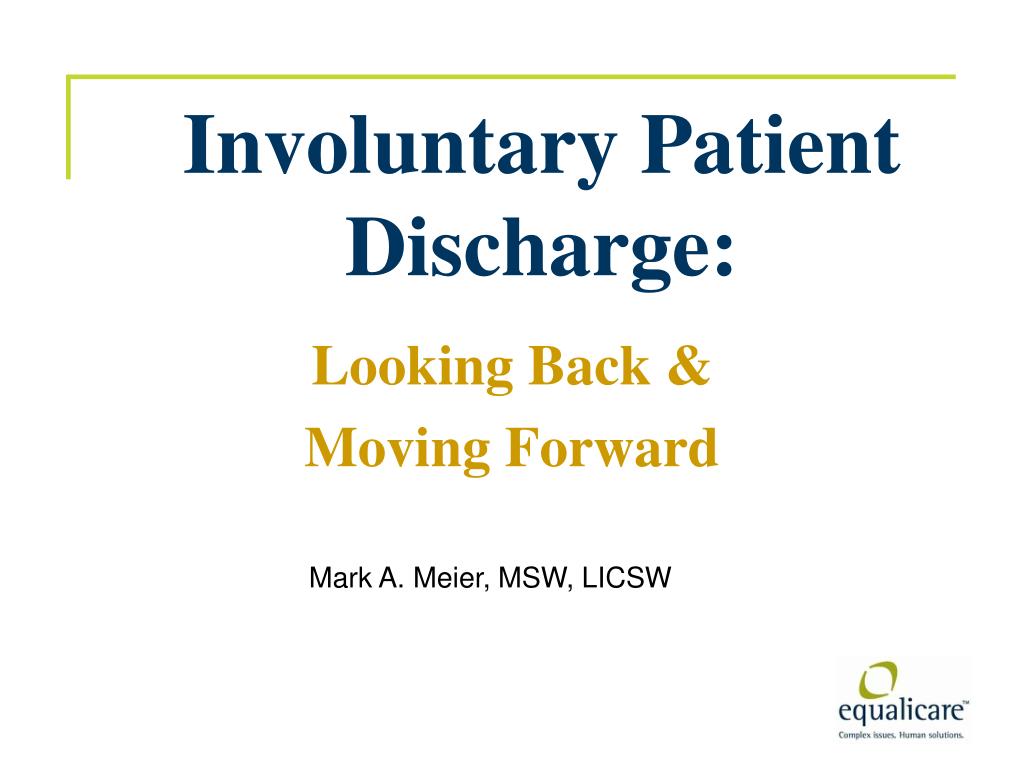 Involuntary Patient Discharge:

Looking Back &

Moving Forward

Mark A. Meier, MSW, LICSW

equalicare™

Complex issues. Human solutions.